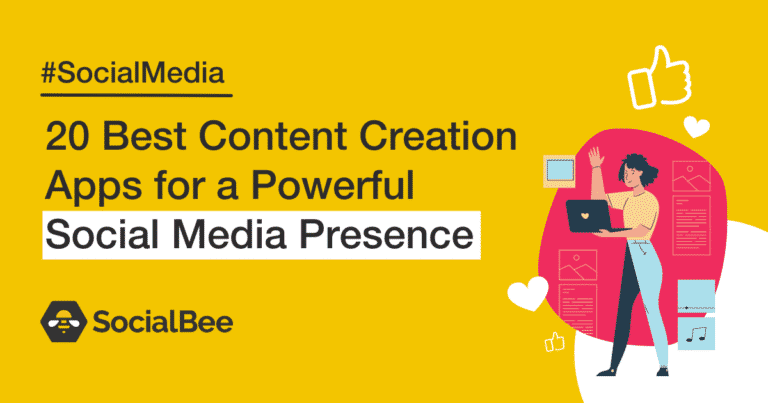 #SocialMedia

20 Best Content Creation Apps for a Powerful Social Media Presence

SocialBee